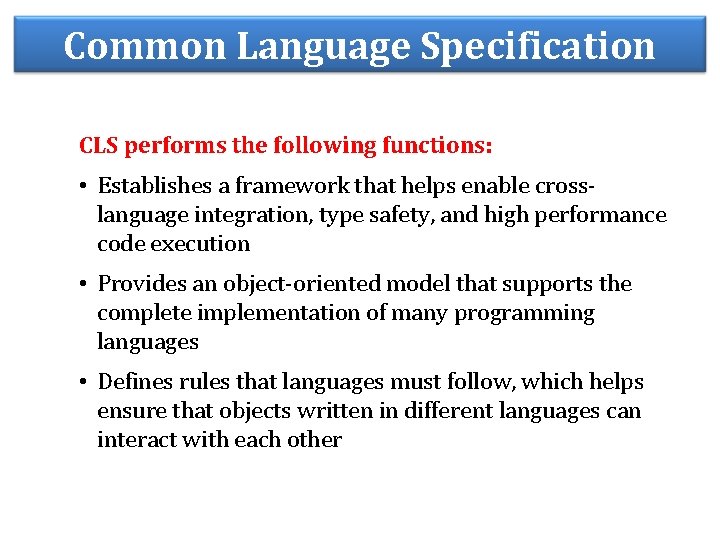 Common Language Specification

CLS performs the following functions:

• Establishes a framework that helps enable cross-language integration, type safety, and high performance code execution

• Provides an object-oriented model that supports the complete implementation of many programming languages

• Defines rules that languages must follow, which helps ensure that objects written in different languages can interact with each other